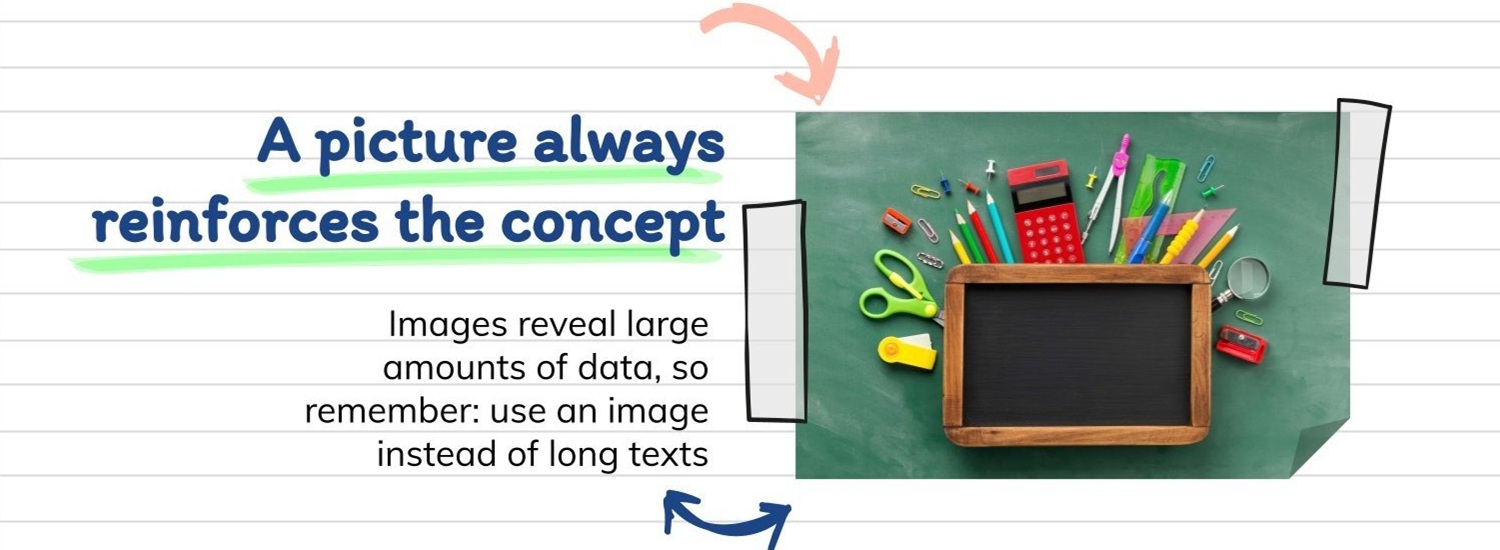 A picture always reinforces the concept

Images reveal large amounts of data, so remember: use an image instead of long texts